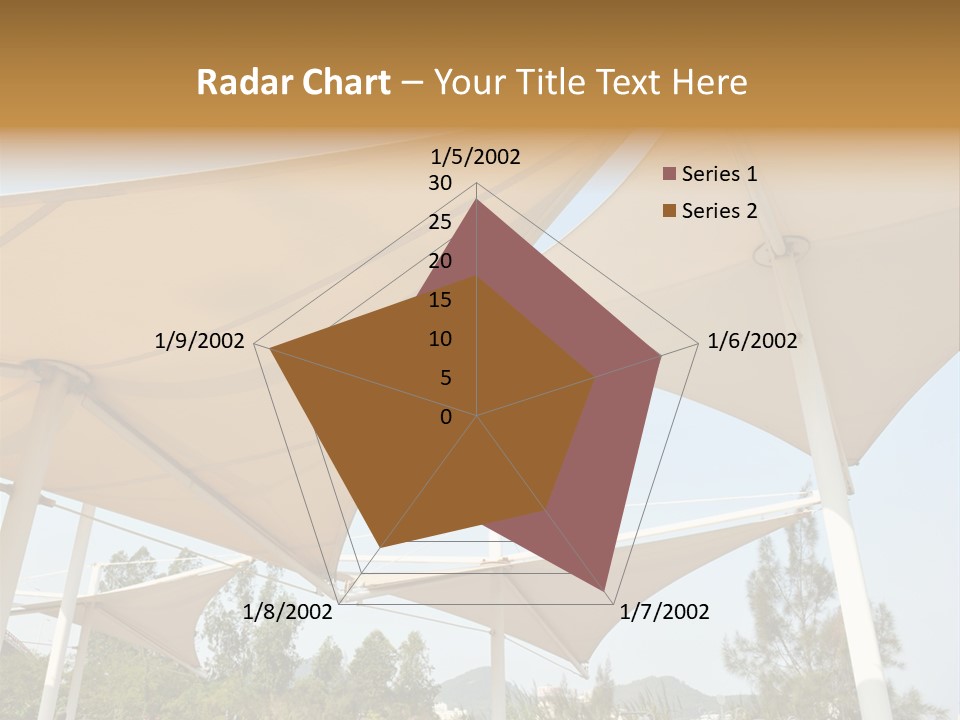 Radar Chart – Your Title Text Here

1/5/2002
30
25
20
15
10
5
0
1/6/2002
1/7/2002
1/8/2002
1/9/2002

Series 1
Series 2